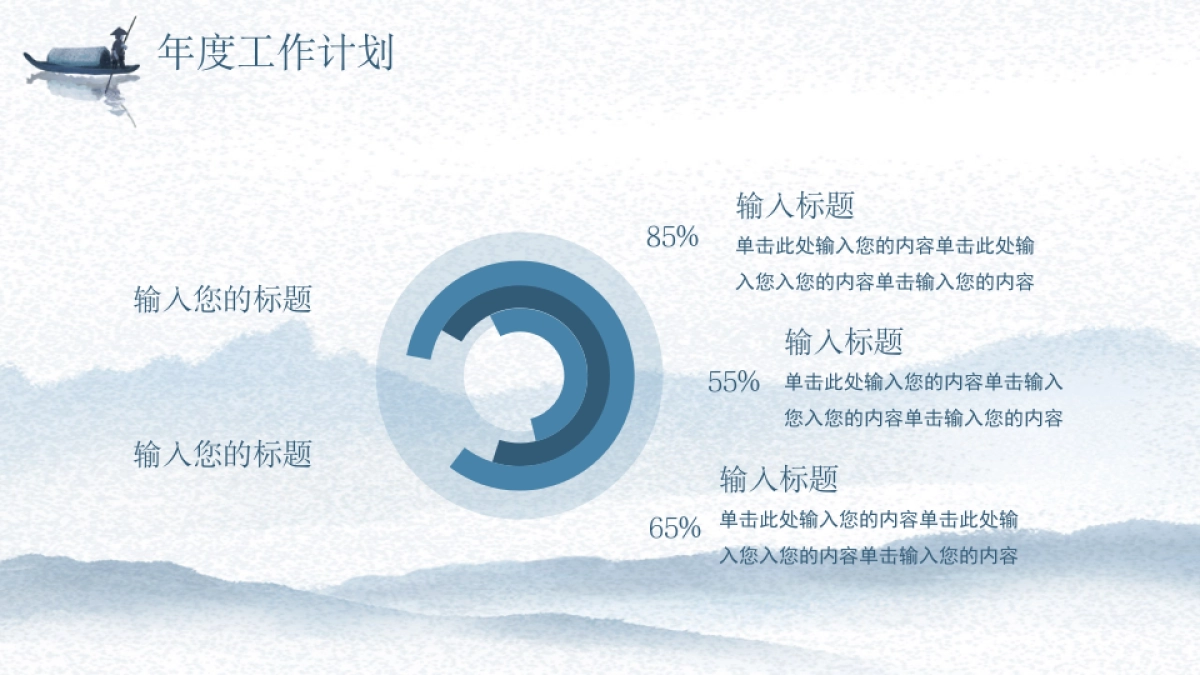 年度工作计划

输入您的标题

输入您的标题

85%

输入标题

单击此处输入您的内容单击此处输入您入您的内容单击输入您的内容

55%

输入标题

单击此处输入您的内容单击输入您入您的内容单击输入您的内容

65%

输入标题

单击此处输入您的内容单击此处输入您入您的内容单击输入您的内容